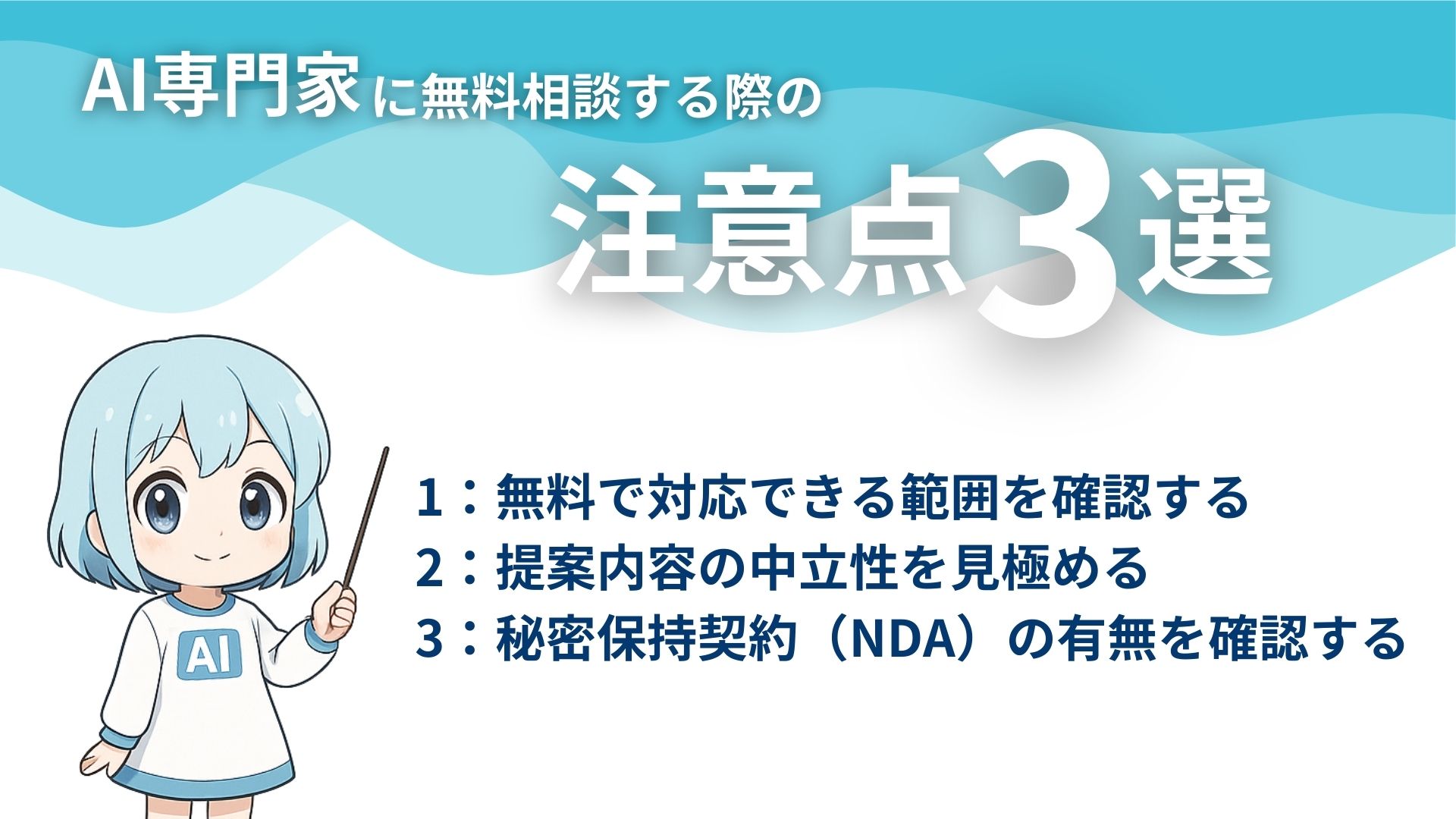 AI専門家に無料相談する際の

注意点3選

1：無料で対応できる範囲を確認する
2：提案内容の中立性を見極める
3：秘密保持契約（NDA）の有無を確認する

AI